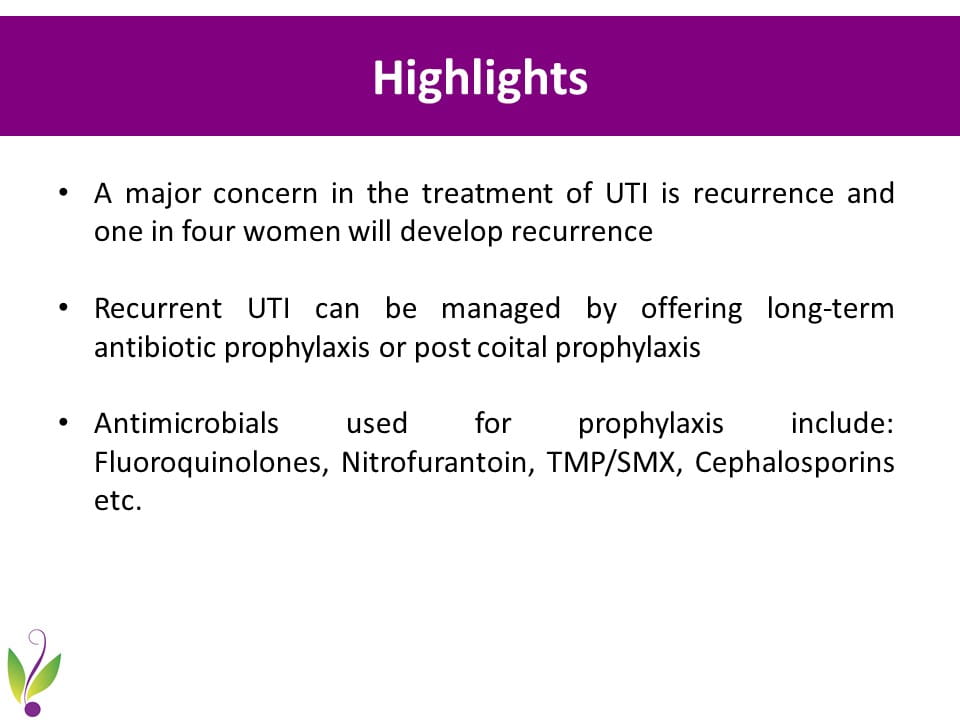 Highlights

• A major concern in the treatment of UTI is recurrence and one in four women will develop recurrence

• Recurrent UTI can be managed by offering long-term antibiotic prophylaxis or post coital prophylaxis

• Antimicrobials used for prophylaxis include: Fluoroquinolones, Nitrofurantoin, TMP/SMX, Cephalosporins etc.